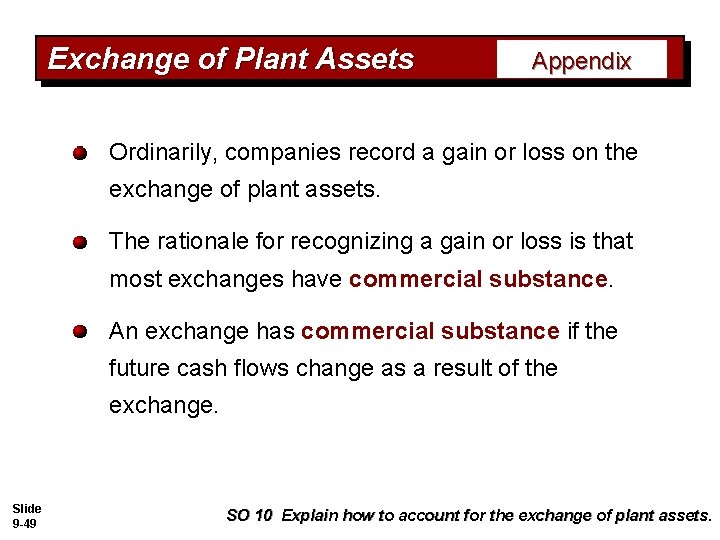 Exchange of Plant Assets

Appendix

Ordinarily, companies record a gain or loss on the exchange of plant assets.

The rationale for recognizing a gain or loss is that most exchanges have commercial substance.

An exchange has commercial substance if the future cash flows change as a result of the exchange.

Slide 9-49

SO 10 Explain how to account for the exchange of plant assets.